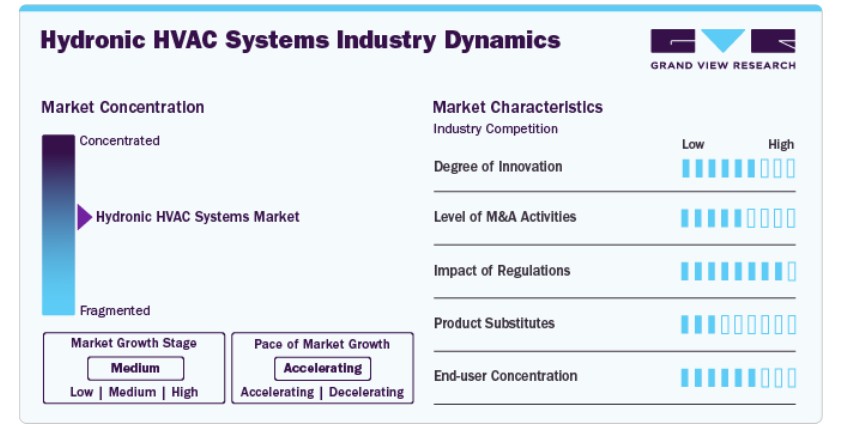 Hydronic HVAC Systems Industry Dynamics

GRAND VIEW RESEARCH

Market Concentration

Concentrated

Hydronic HVAC Systems Market

Fragmented

Market Growth Stage

Medium

Low | Medium | High

Pace of Market Growth

Accelerating

Accelerating | Decelerating

Market Characteristics

Industry Competition

Low High

Degree of Innovation

Level of M&A Activities

Impact of Regulations

Product Substitutes

End-user Concentration